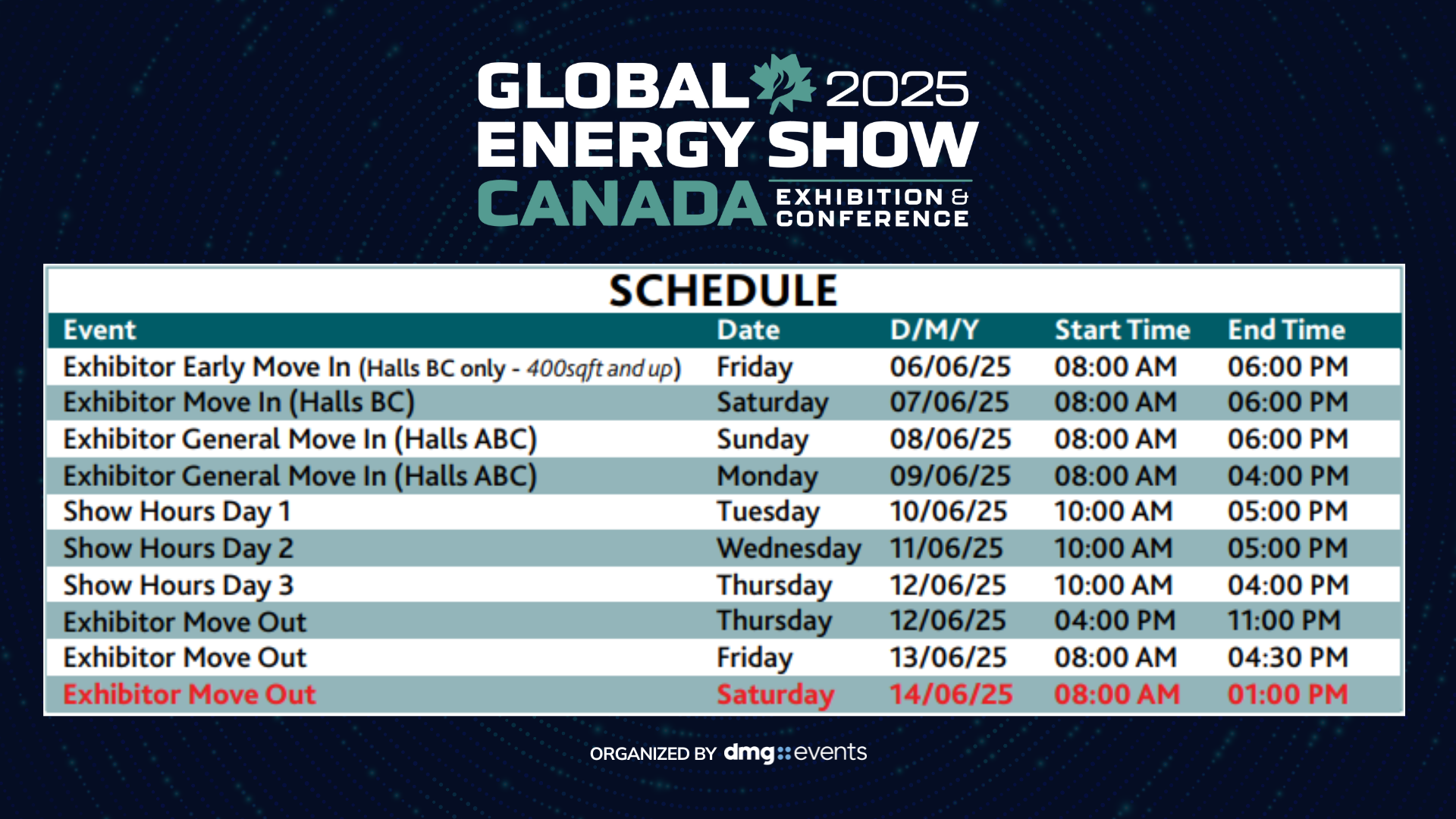 GLOBAL 2025
ENERGY SHOW
CANADA EXHIBITION & CONFERENCE

SCHEDULE

| Event | Date | D/M/Y | Start Time | End Time |
|---|---|---|---|---|
| Exhibitor Early Move In (Halls BC only - 400sqft and up) | Friday | 06/06/25 | 08:00 AM | 06:00 PM |
| Exhibitor Move In (Halls BC) | Saturday | 07/06/25 | 08:00 AM | 06:00 PM |
| Exhibitor General Move In (Halls ABC) | Sunday | 08/06/25 | 08:00 AM | 06:00 PM |
| Exhibitor General Move In (Halls ABC) | Monday | 09/06/25 | 08:00 AM | 04:00 PM |
| Show Hours Day 1 | Tuesday | 10/06/25 | 10:00 AM | 05:00 PM |
| Show Hours Day 2 | Wednesday | 11/06/25 | 10:00 AM | 05:00 PM |
| Show Hours Day 3 | Thursday | 12/06/25 | 10:00 AM | 04:00 PM |
| Exhibitor Move Out | Thursday | 12/06/25 | 04:00 PM | 11:00 PM |
| Exhibitor Move Out | Friday | 13/06/25 | 08:00 AM | 04:30 PM |
| Exhibitor Move Out | Saturday | 14/06/25 | 08:00 AM | 01:00 PM |

ORGANIZED BY dmg::events